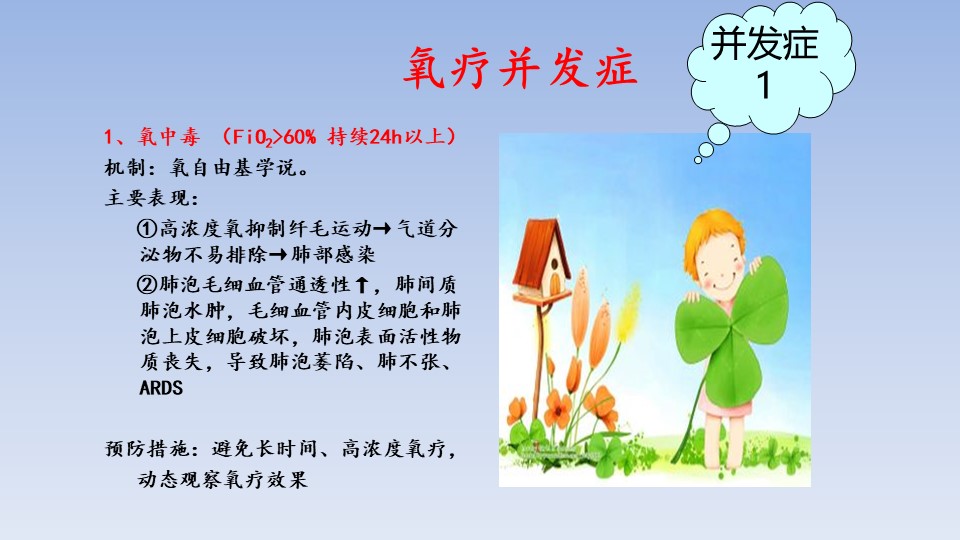 氧疗并发症

并发症 1

1、氧中毒 （$FiO_2$>60% 持续24h以上）
机制：氧自由基学说。
主要表现：
①高浓度氧抑制纤毛运动→气道分泌物不易排除→肺部感染
②肺泡毛细血管通透性↑，肺间质肺泡水肿，毛细血管内皮细胞和肺泡上皮细胞破坏，肺泡表面活性物质丧失，导致肺泡萎陷、肺不张、ARDS

预防措施：避免长时间、高浓度氧疗，动态观察氧疗效果